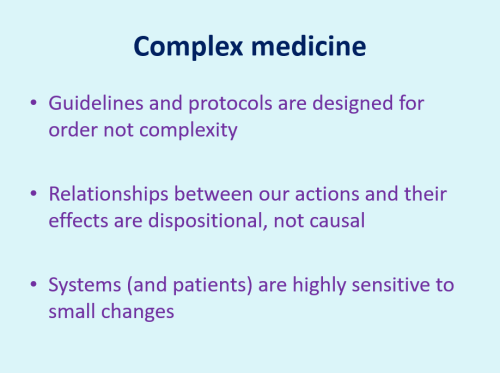 Complex medicine

• Guidelines and protocols are designed for order not complexity

• Relationships between our actions and their effects are dispositional, not causal

• Systems (and patients) are highly sensitive to small changes